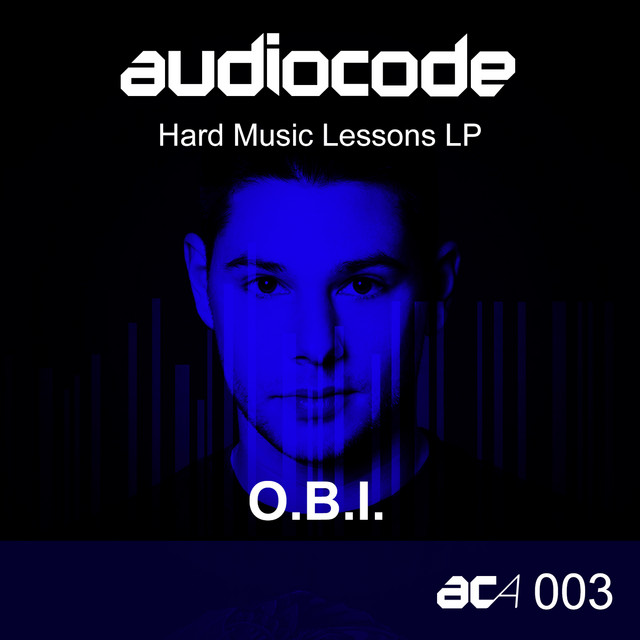 audiocode

Hard Music Lessons LP

O.B.I.

acA 003